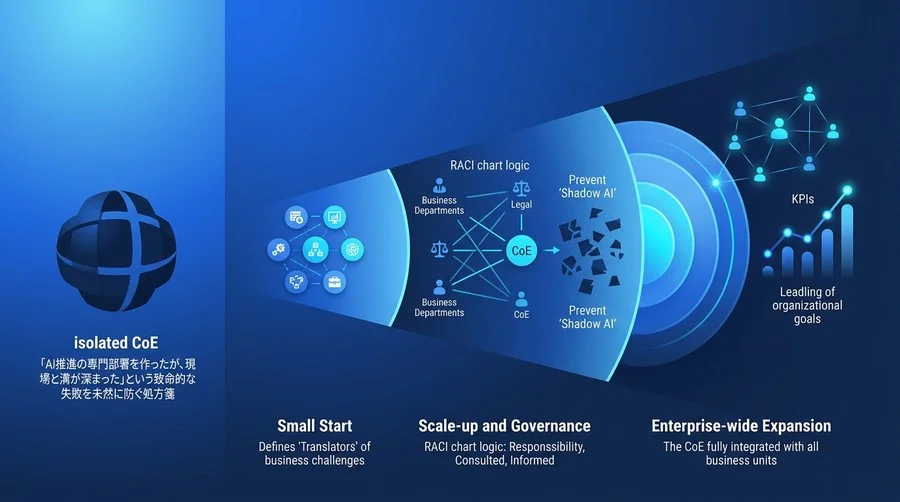 isolated CoE

「AI推進の専門部署を作ったが、現場と溝が深まった」という致命的な失敗を未然に防ぐ処方箋

RACI chart logic

Business Departments

Legal

CoE

Business Departments

CoE

Prevent 'Shadow AI'

Prevent 'Shadow AI'

KPIs

Leadling of organizational goals

Small Start

Defines 'Translators' of business challenges

Scale-up and Governance

RACI chart logic: Responssibility, Consulted, Informed

Enterprise-wide Expansion

The CoE fully integrated with all business units